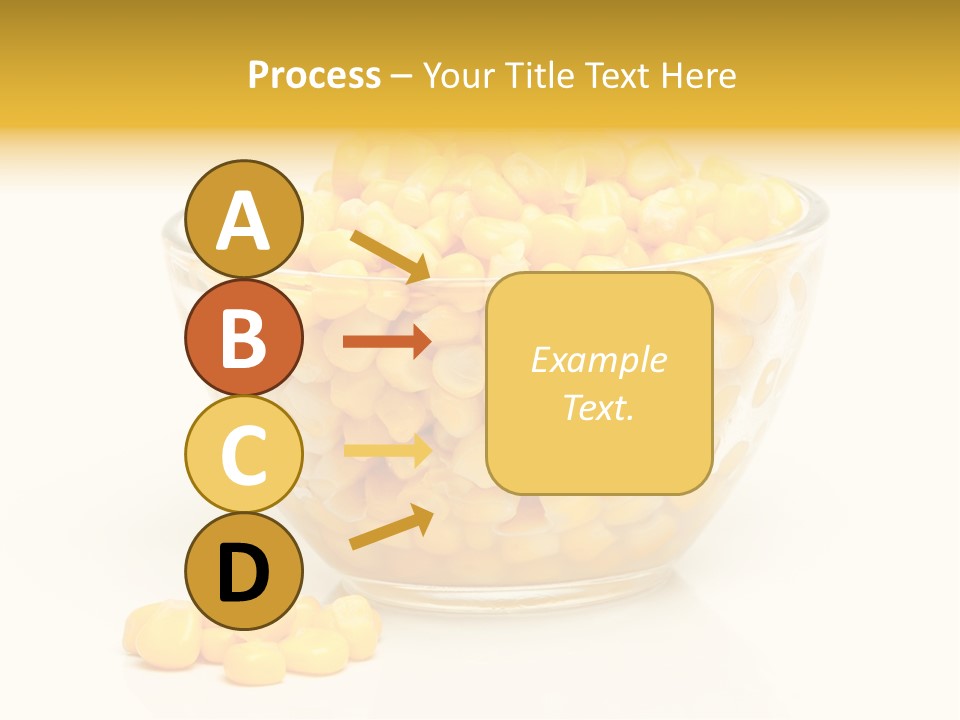 Process – Your Title Text Here

A

B

C

D

Example Text.